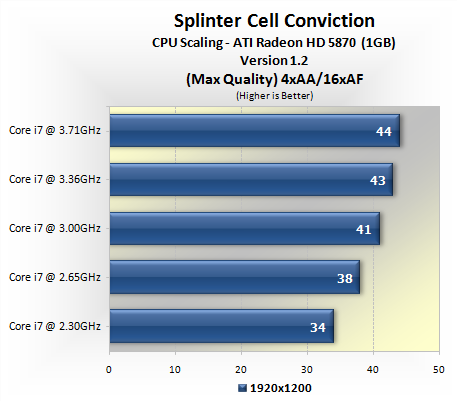 Splinter Cell Conviction
CPU Scaling - ATI Radeon HD 5870 (1GB)
Version 1.2
(Max Quality) 4xAA/16xAF
(Higher is Better)

Core i7 @ 3.71GHz 44
Core i7 @ 3.36GHz 43
Core i7 @ 3.00GHz 41
Core i7 @ 2.65GHz 38
Core i7 @ 2.30GHz 34

0 10 20 30 40 50

1920x1200